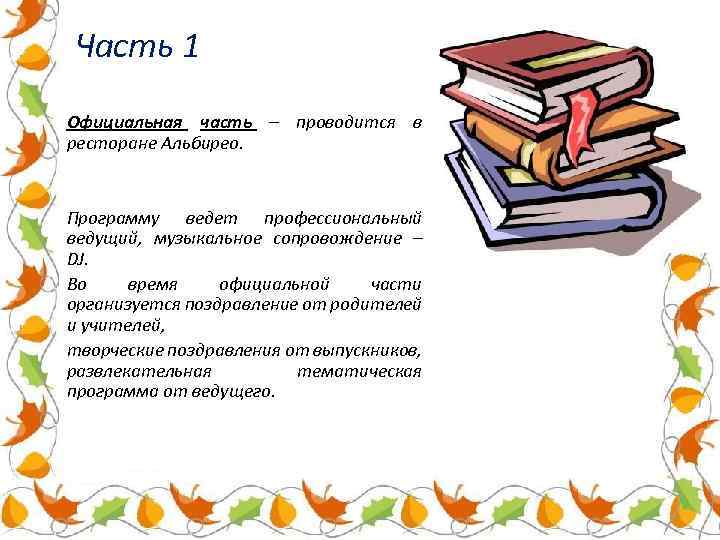 Часть 1

Официальная часть – проводится в ресторане Альбирео.

Программу ведет профессиональный ведущий, музыкальное сопровождение – DJ.

Во время официальной части организуется поздравление от родителей и учителей,

творческие поздравления от выпускников, развлекательная тематическая программа от ведущего.